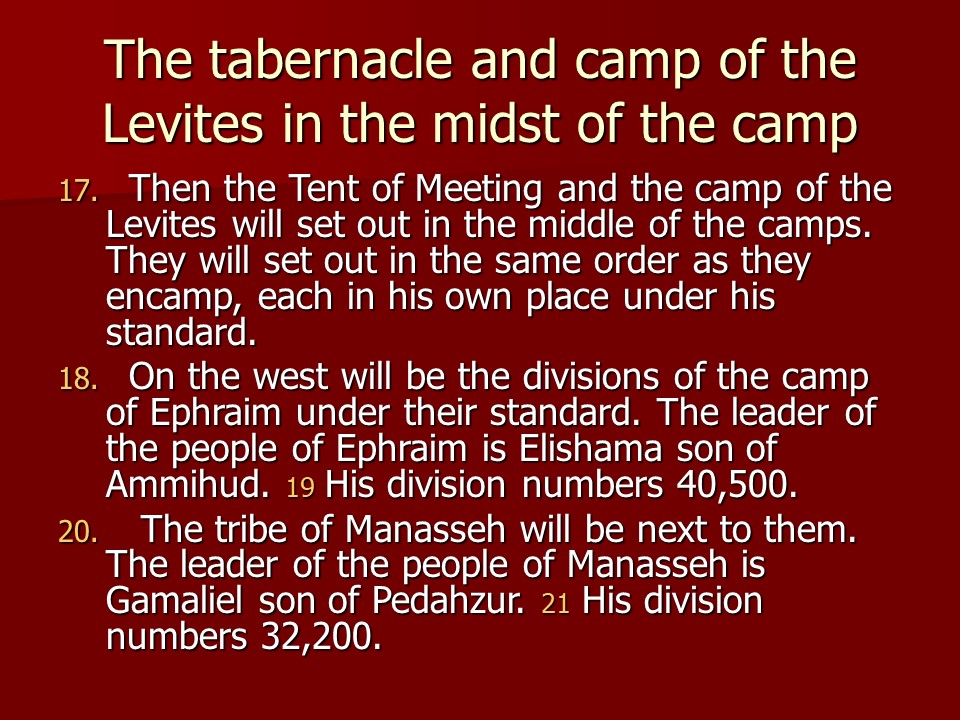 The tabernacle and camp of the Levites in the midst of the camp

17. Then the Tent of Meeting and the camp of the Levites will set out in the middle of the camps. They will set out in the same order as they encamp, each in his own place under his standard.

18. On the west will be the divisions of the camp of Ephraim under their standard. The leader of the people of Ephraim is Elishama son of Ammihud. 19 His division numbers 40,500.

20. The tribe of Manasseh will be next to them. The leader of the people of Manasseh is Gamaliel son of Pedahzur. 21 His division numbers 32,200.